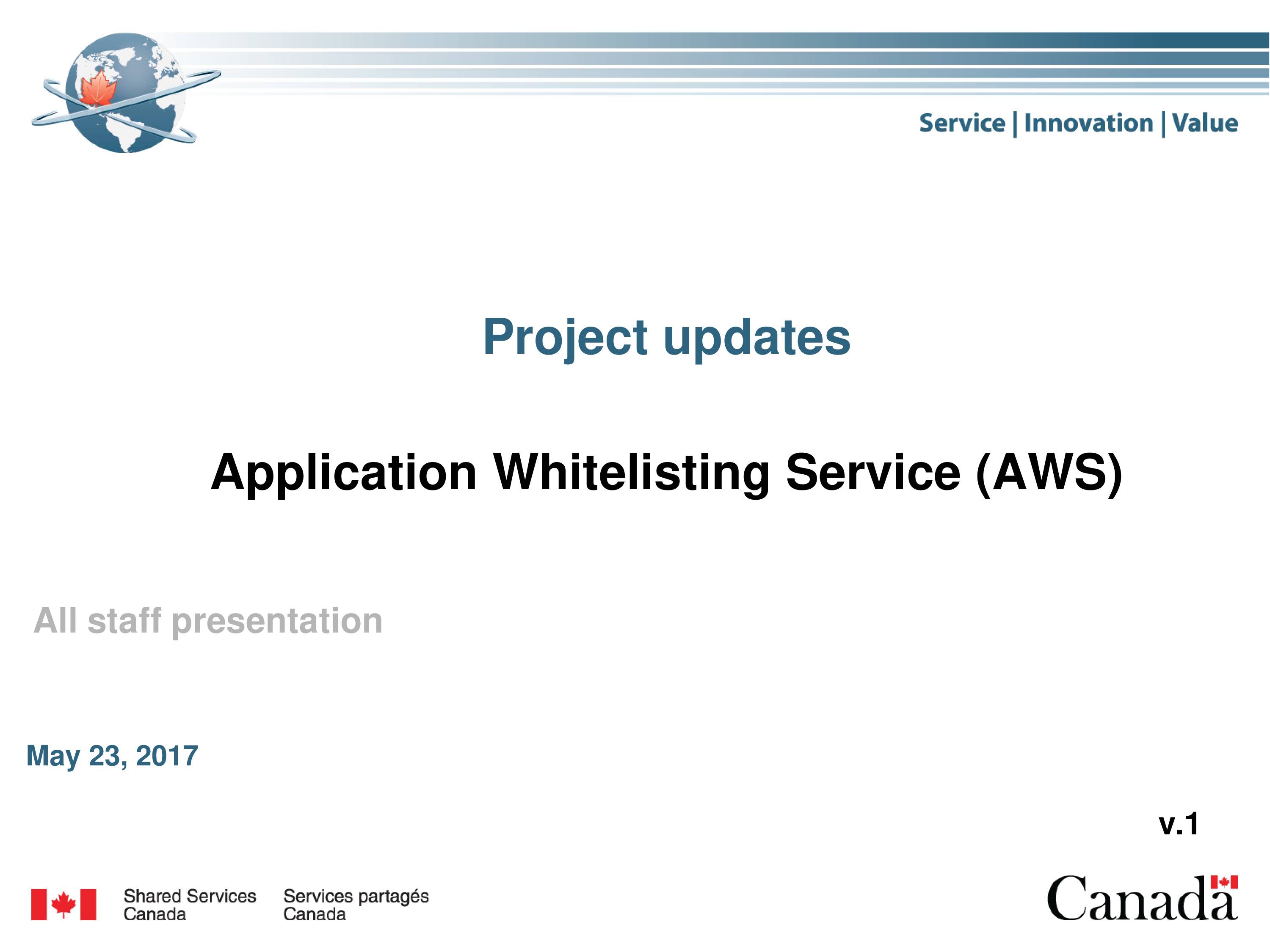 Service | Innovation | Value

Project updates

Application Whitelisting Service (AWS)

All staff presentation

May 23, 2017

v.1

Shared Services Canada

Services partagés Canada

Canada